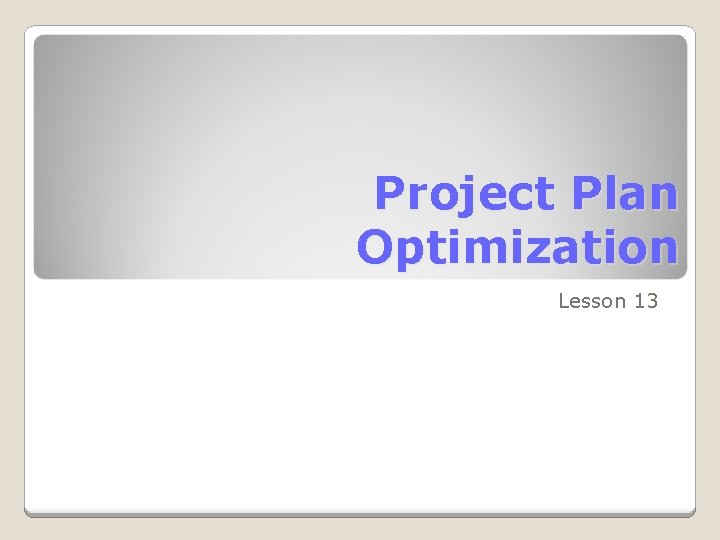 Project Plan Optimization

Lesson 13